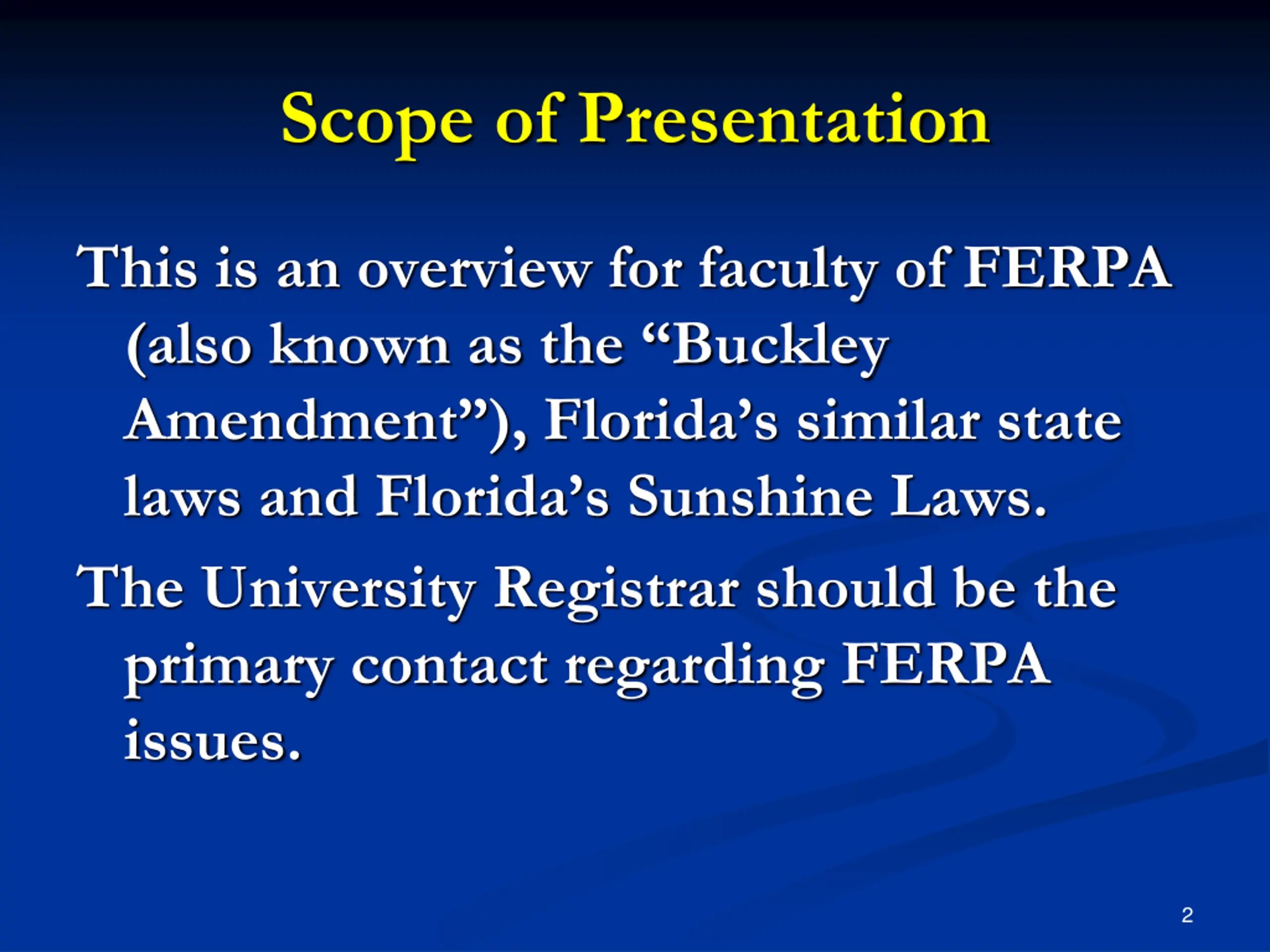 Scope of Presentation

This is an overview for faculty of FERPA (also known as the “Buckley Amendment”), Florida’s similar state laws and Florida’s Sunshine Laws.

The University Registrar should be the primary contact regarding FERPA issues.

2